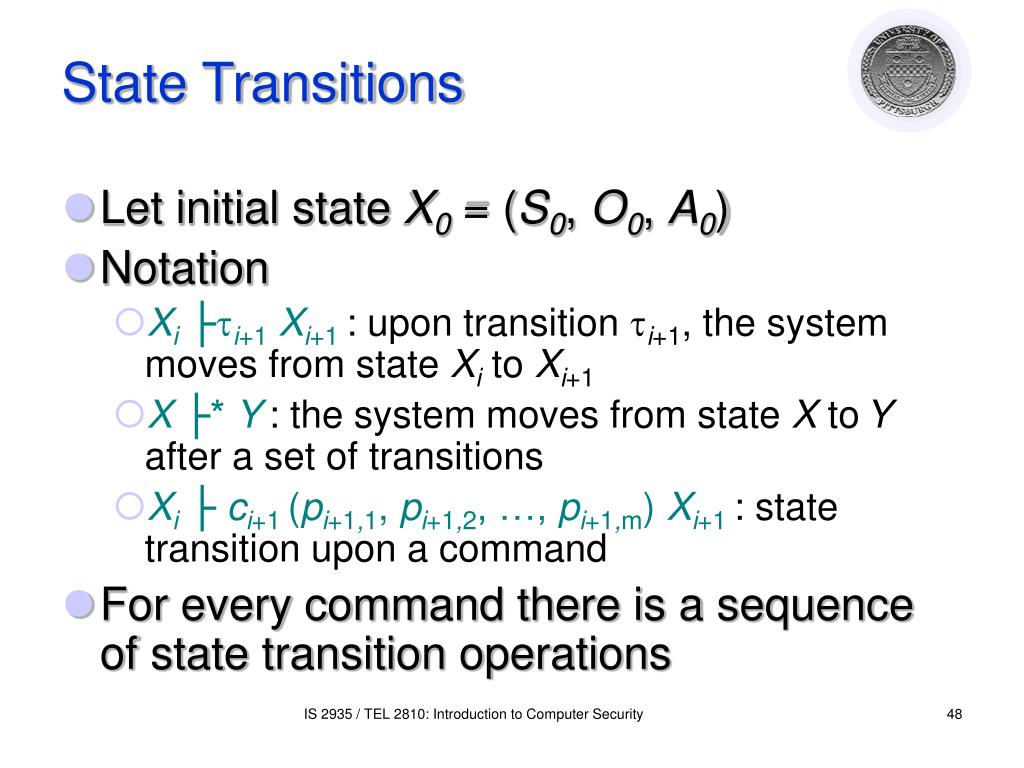 State Transitions

Let initial state $X_0 = (S_0, O_0, A_0)$

Notation

$X_i \vdash_{\tau_{i+1}} X_{i+1}$ : upon transition $\tau_{i+1}$, the system moves from state $X_i$ to $X_{i+1}$

$X \vdash^* Y$ : the system moves from state $X$ to $Y$ after a set of transitions

$X_i \vdash c_{i+1} (p_{i+1,1}, p_{i+1,2}, \ldots, p_{i+1,m}) X_{i+1}$ : state transition upon a command

For every command there is a sequence of state transition operations

IS 2935 / TEL 2810: Introduction to Computer Security

48